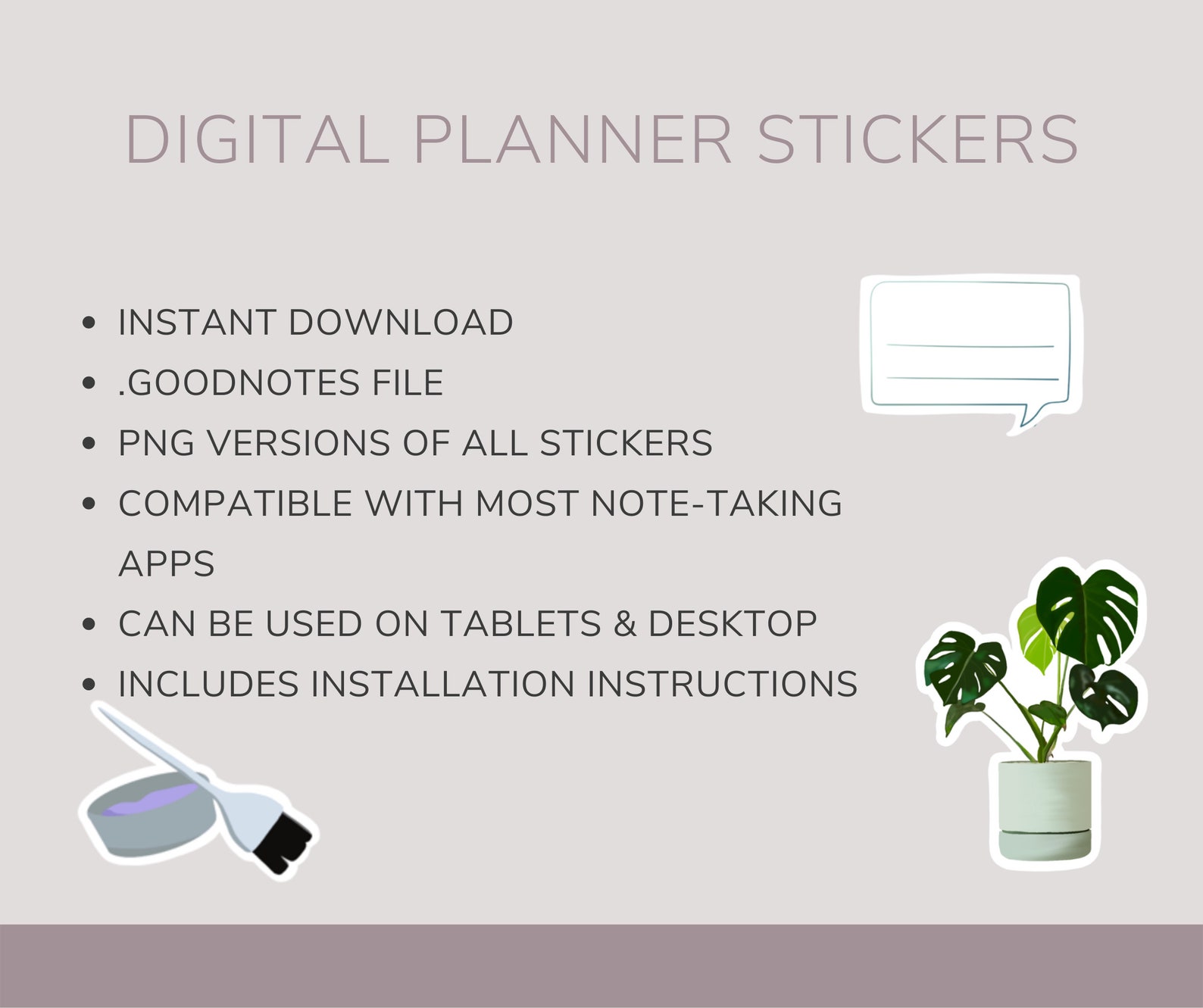 DIGITAL PLANNER STICKERS

- INSTANT DOWNLOAD
- .GOODNOTES FILE
- PNG VERSIONS OF ALL STICKERS
- COMPATIBLE WITH MOST NOTE-TAKING APPS
- CAN BE USED ON TABLETS & DESKTOP
- INCLUDES INSTALLATION INSTRUCTIONS